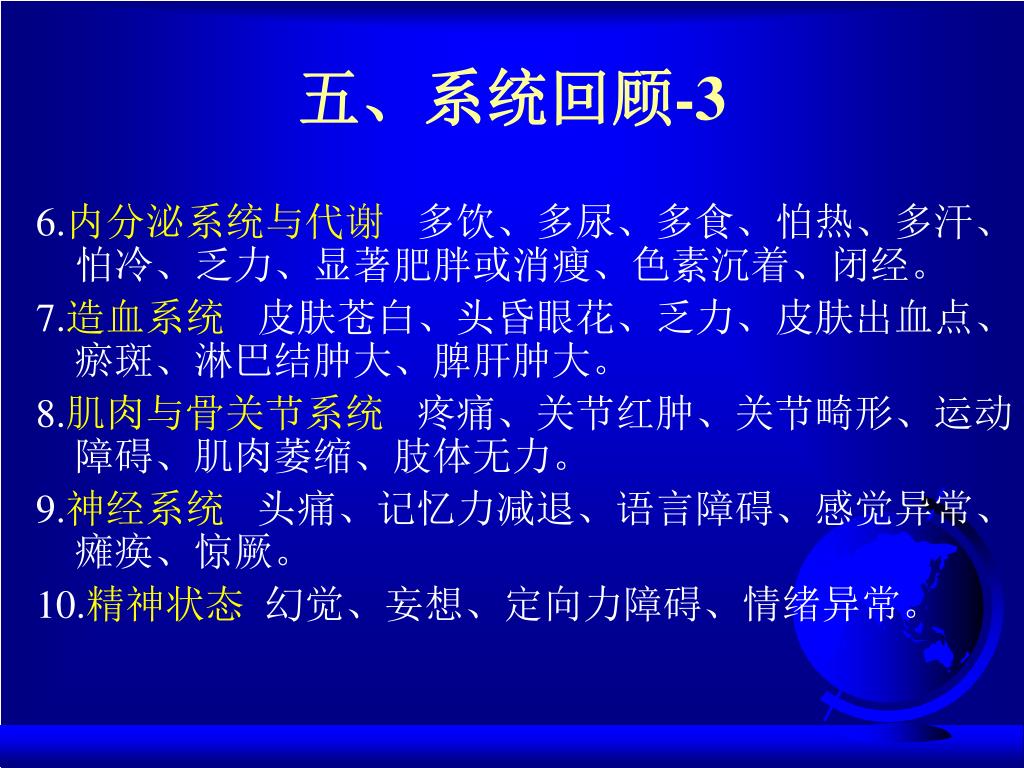 五、系统回顾-3

6.内分泌系统与代谢　多饮、多尿、多食、怕热、多汗、怕冷、乏力、显著肥胖或消瘦、色素沉着、闭经。

7.造血系统　皮肤苍白、头昏眼花、乏力、皮肤出血点、瘀斑、淋巴结肿大、脾肝肿大。

8.肌肉与骨关节系统　疼痛、关节红肿、关节畸形、运动障碍、肌肉萎缩、肢体无力。

9.神经系统　头痛、记忆力减退、语言障碍、感觉异常、瘫痪、惊厥。

10.精神状态　幻觉、妄想、定向力障碍、情绪异常。